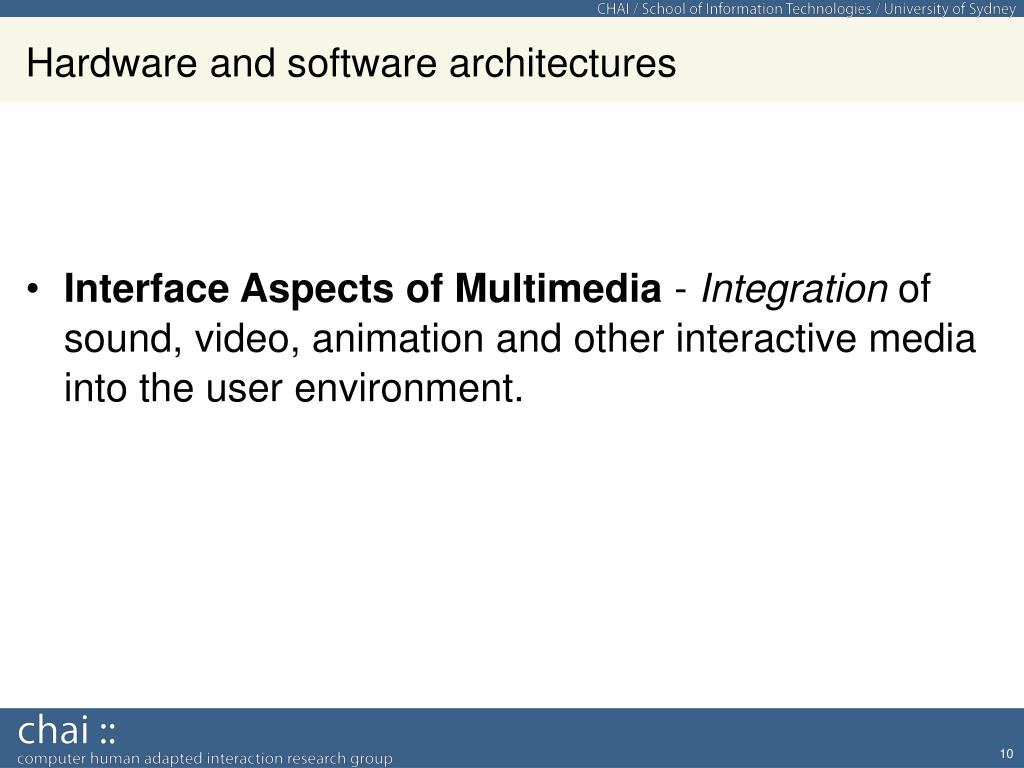 CHAI / School of Information Technologies / University of Sydney

Hardware and software architectures

• Interface Aspects of Multimedia - Integration of sound, video, animation and other interactive media into the user environment.

chai ::
computer human adapted interaction research group

10